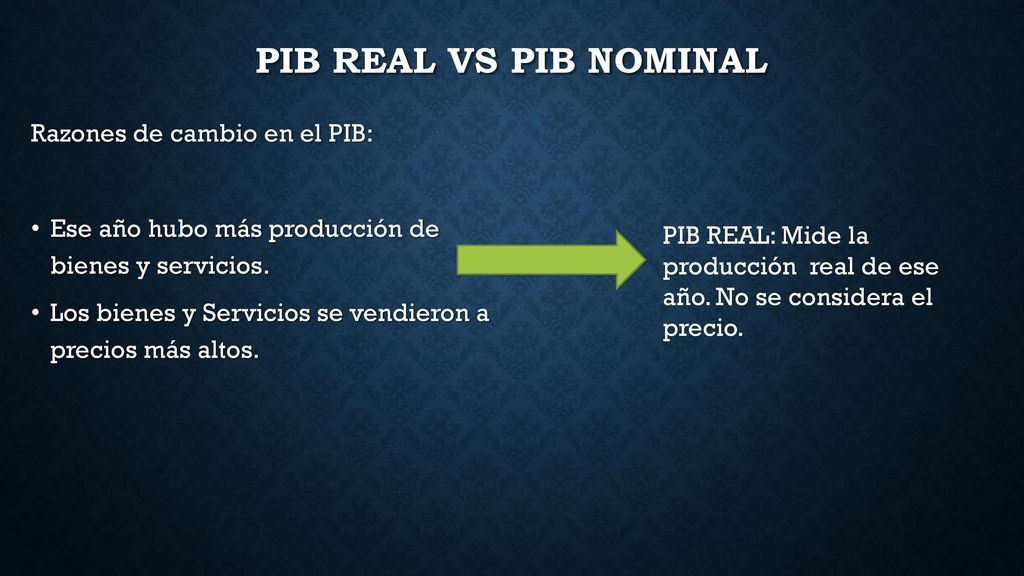 PIB REAL VS PIB NOMINAL

Razones de cambio en el PIB:

• Ese año hubo más producción de bienes y servicios.
• Los bienes y Servicios se vendieron a precios más altos.

PIB REAL: Mide la producción real de ese año. No se considera el precio.